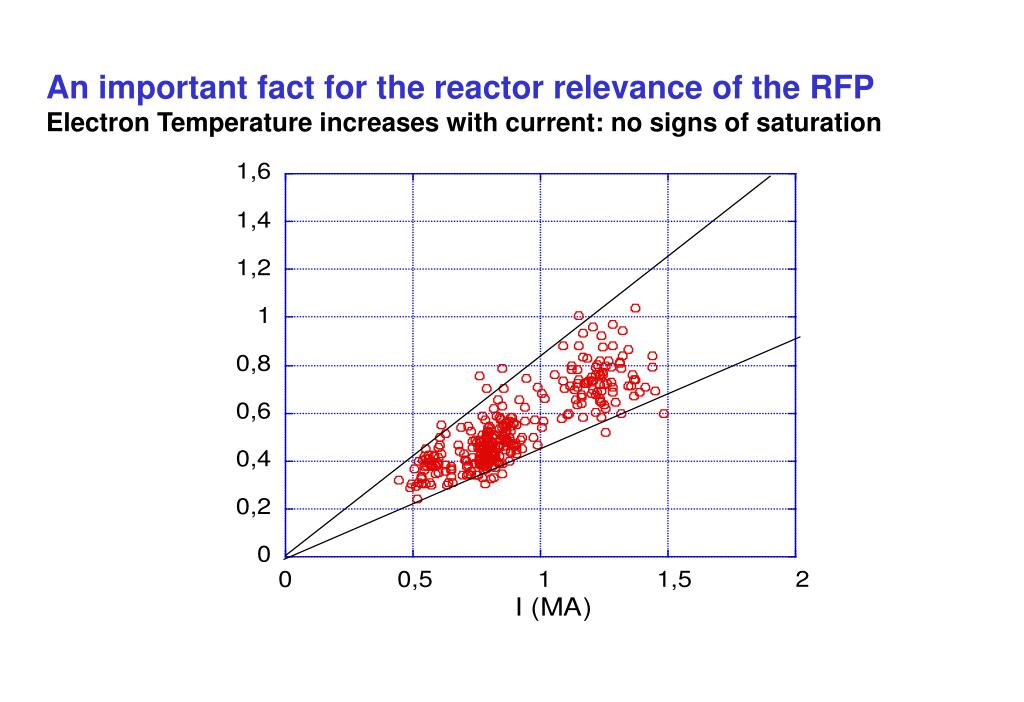 An important fact for the reactor relevance of the RFP
Electron Temperature increases with current: no signs of saturation

1,6
1,4
1,2
1
0,8
0,6
0,4
0,2
0

0
0,5
1
1,5
2
I (MA)